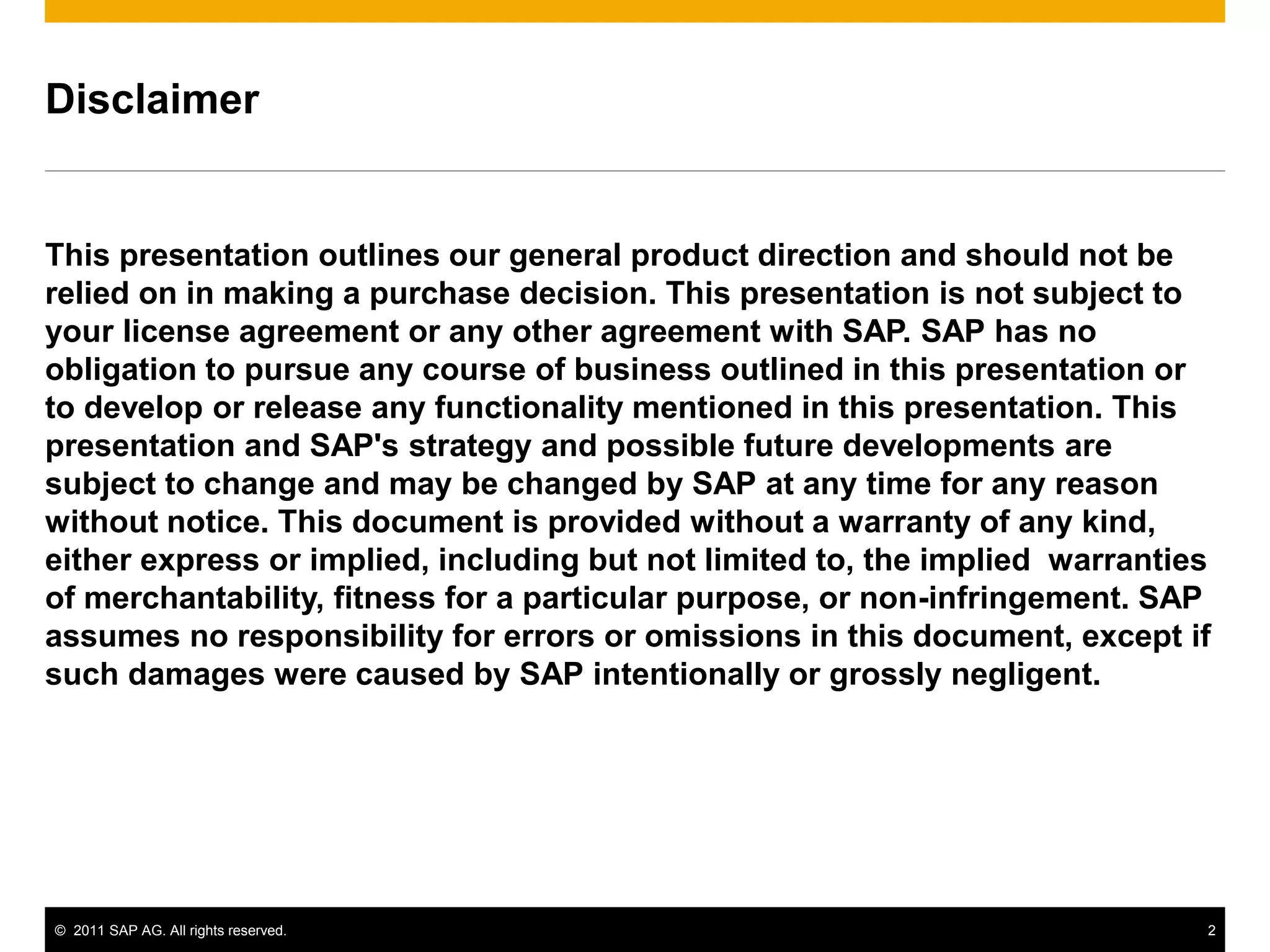 Disclaimer

This presentation outlines our general product direction and should not be relied on in making a purchase decision. This presentation is not subject to your license agreement or any other agreement with SAP. SAP has no obligation to pursue any course of business outlined in this presentation or to develop or release any functionality mentioned in this presentation. This presentation and SAP's strategy and possible future developments are subject to change and may be changed by SAP at any time for any reason without notice. This document is provided without a warranty of any kind, either express or implied, including but not limited to, the implied warranties of merchantability, fitness for a particular purpose, or non-infringement. SAP assumes no responsibility for errors or omissions in this document, except if such damages were caused by SAP intentionally or grossly negligent.

© 2011 SAP AG. All rights reserved.

2